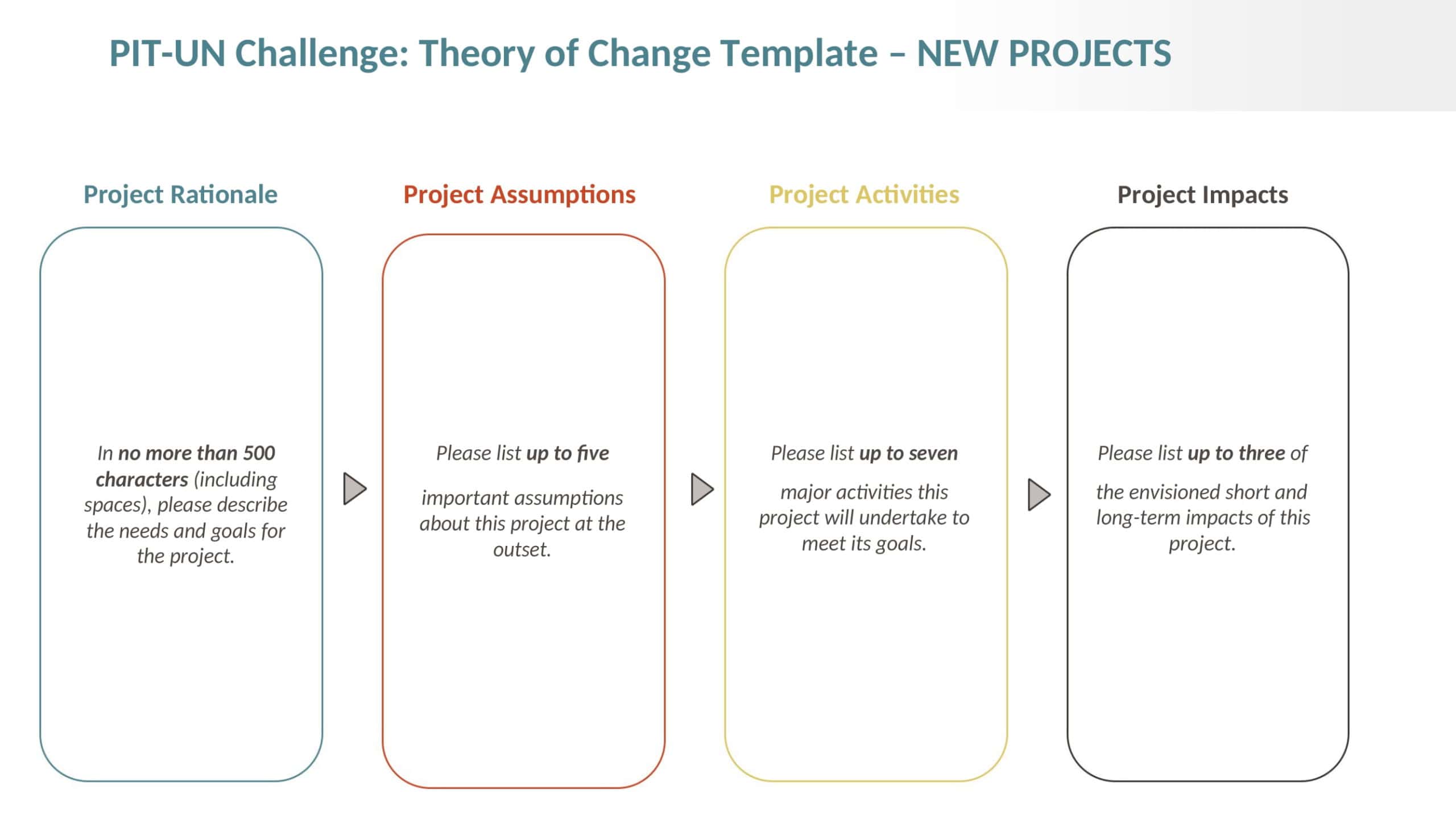 PIT-UN Challenge: Theory of Change Template – NEW PROJECTS

Project Rationale

In no more than 500 characters (including spaces), please describe the needs and goals for the project.

Project Assumptions

Please list up to five

important assumptions about this project at the outset.

Project Activities

Please list up to seven

major activities this project will undertake to meet its goals.

Project Impacts

Please list up to three of

the envisioned short and long-term impacts of this project.